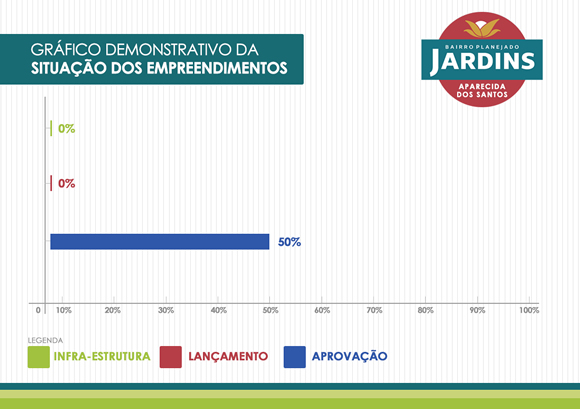 GRÁFICO DEMONSTRATIVO DA
SITUAÇÃO DOS EMPREENDIMENTOS

BAIRRO PLANEJADO
JARDINS
APARECIDA DOS SANTOS

0%

0%

50%

0 10% 20% 30% 40% 50% 60% 70% 80% 90% 100%

LEGENDA
INFRA-ESTRUTURA LANÇAMENTO APROVAÇÃO